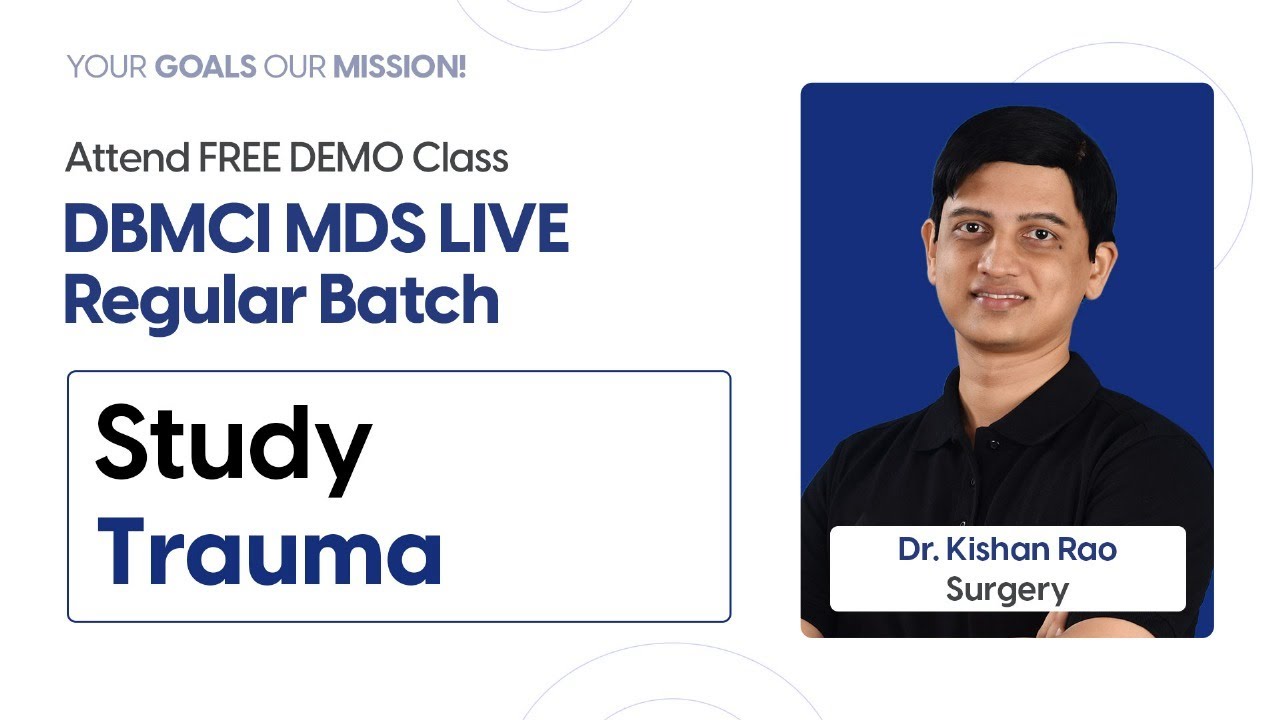 YOUR GOALS OUR MISSION!

Attend FREE DEMO Class

DBMCI MDS LIVE Regular Batch

Study
Trauma

Dr. Kishan Rao
Surgery